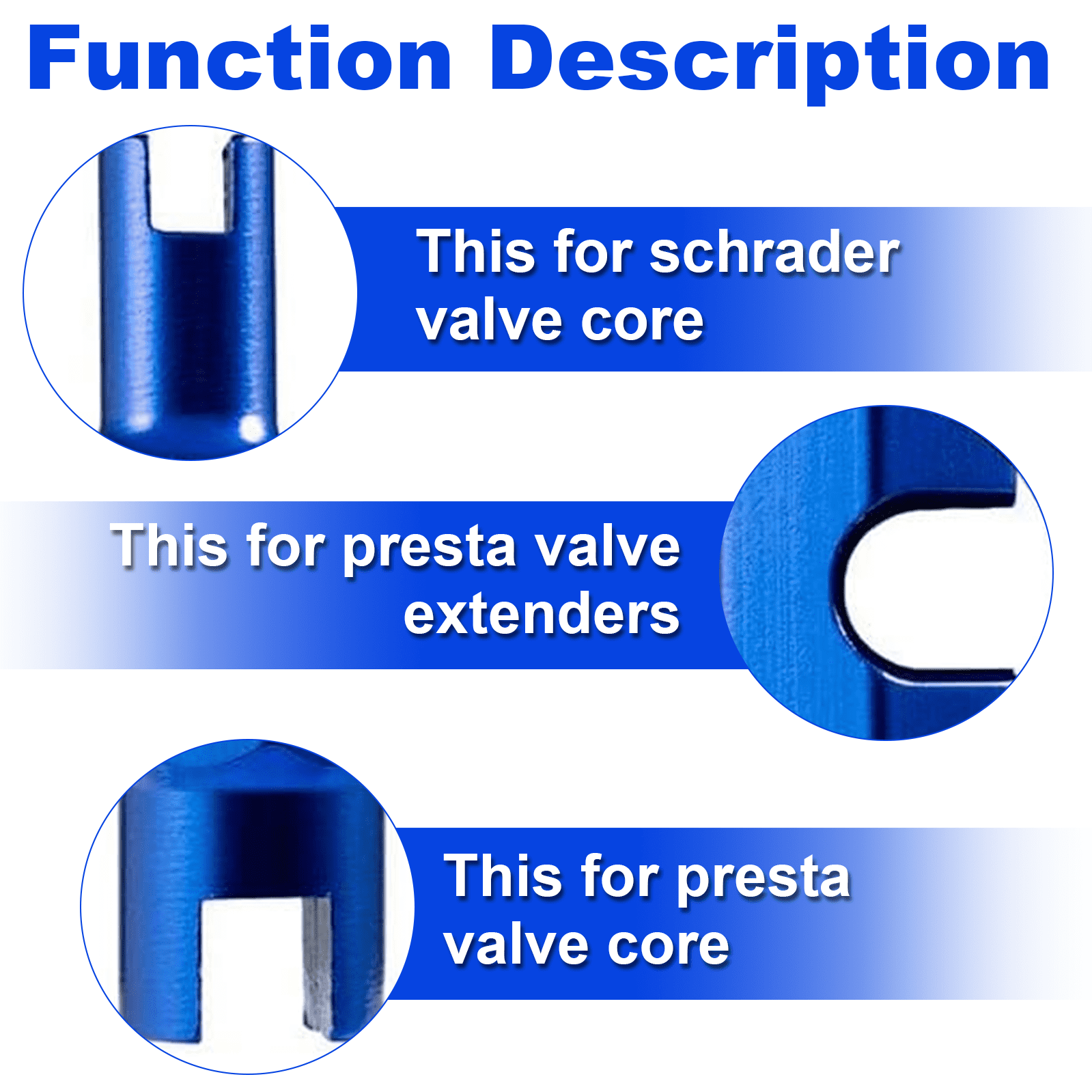 Function Description

This for schrader valve core

This for presta valve extenders

This for presta valve core